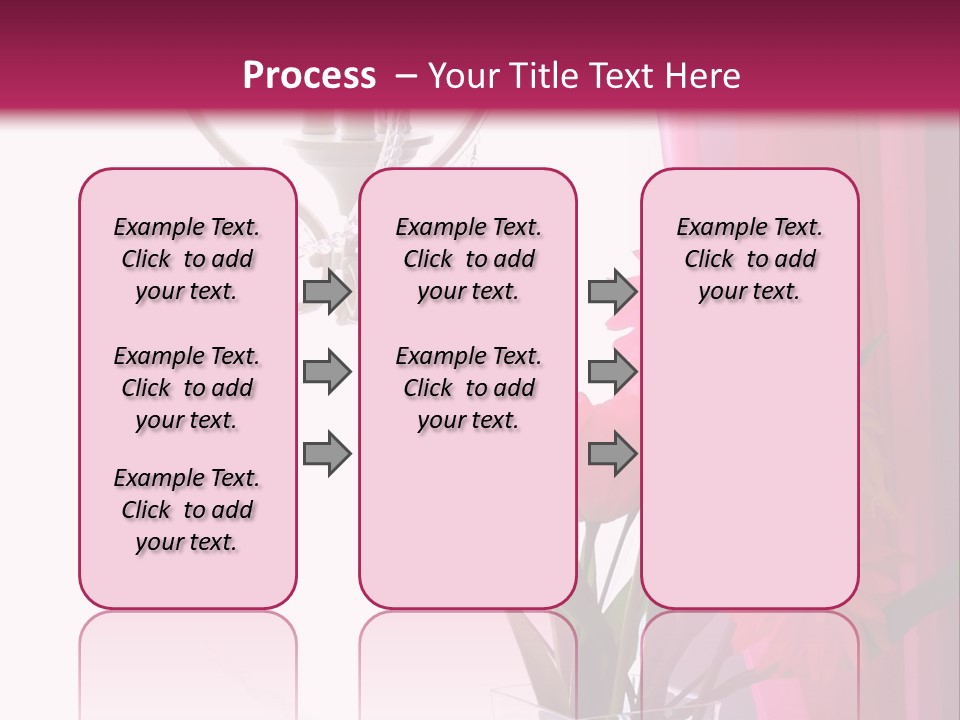 Process – Your Title Text Here

Example Text. Click to add your text.

Example Text. Click to add your text.

Example Text. Click to add your text.

Example Text. Click to add your text.

Example Text. Click to add your text.

Example Text. Click to add your text.